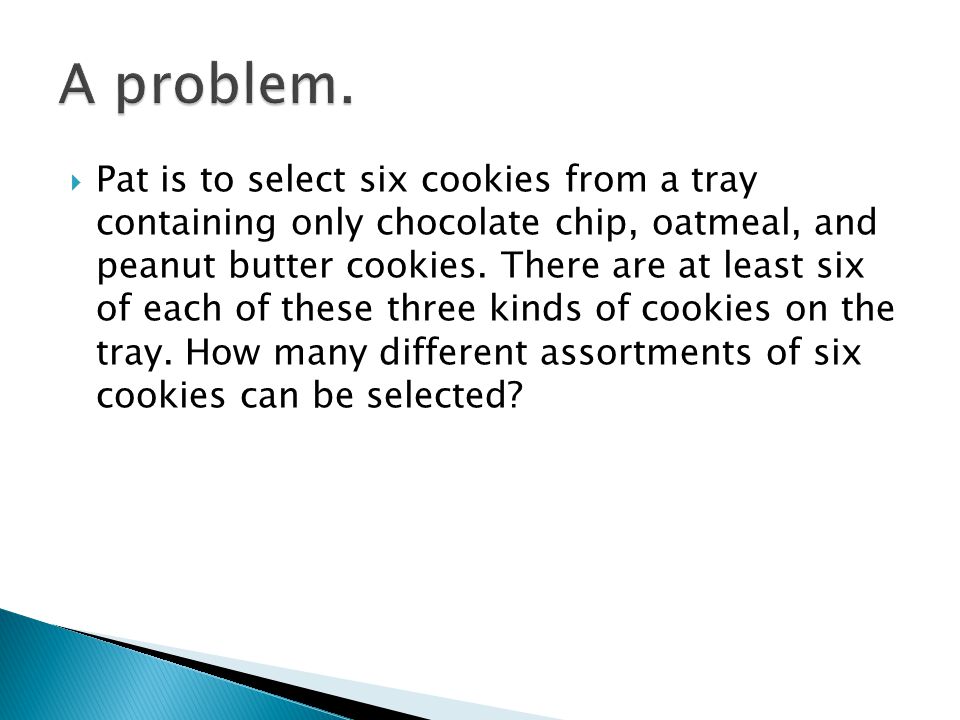 A problem.

Pat is to select six cookies from a tray containing only chocolate chip, oatmeal, and peanut butter cookies. There are at least six of each of these three kinds of cookies on the tray. How many different assortments of six cookies can be selected?